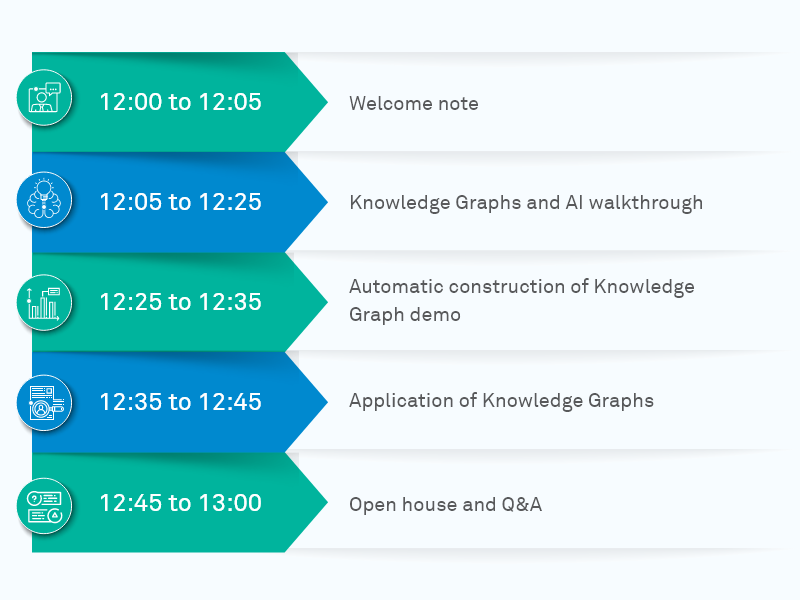 12:00 to 12:05

Welcome note

12:05 to 12:25

Knowledge Graphs and AI walkthrough

12:25 to 12:35

Automatic construction of Knowledge Graph demo

12:35 to 12:45

Application of Knowledge Graphs

12:45 to 13:00

Open house and Q&A